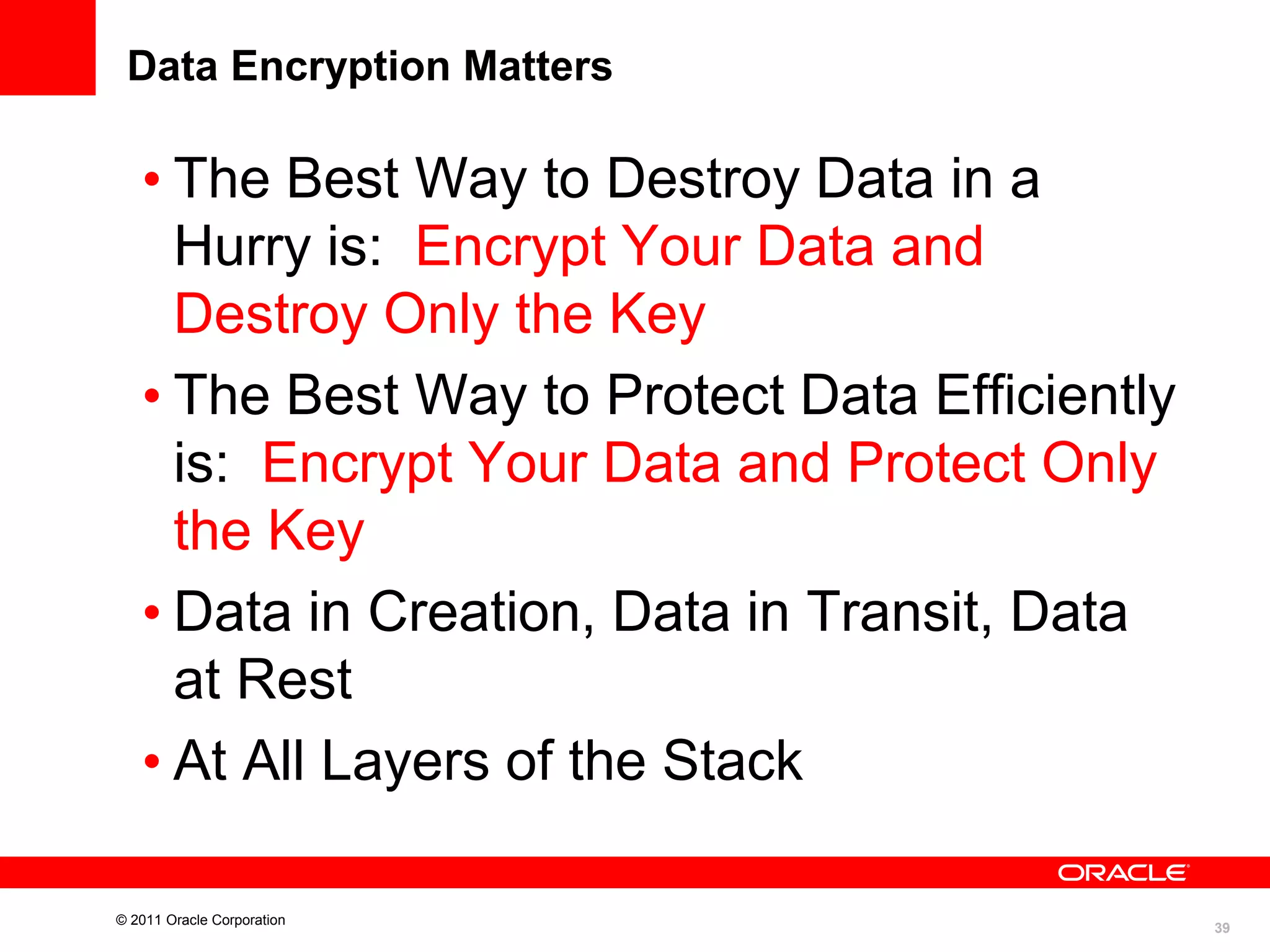 Data Encryption Matters

• The Best Way to Destroy Data in a Hurry is: Encrypt Your Data and Destroy Only the Key

• The Best Way to Protect Data Efficiently is: Encrypt Your Data and Protect Only the Key

• Data in Creation, Data in Transit, Data at Rest

• At All Layers of the Stack

ORACLE

© 2011 Oracle Corporation

39